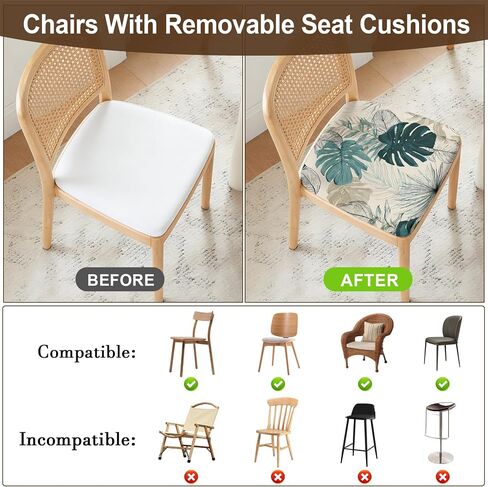 Chairs With Removable Seat Cushions

BEFORE

AFTER

Compatible:

Incompatible: